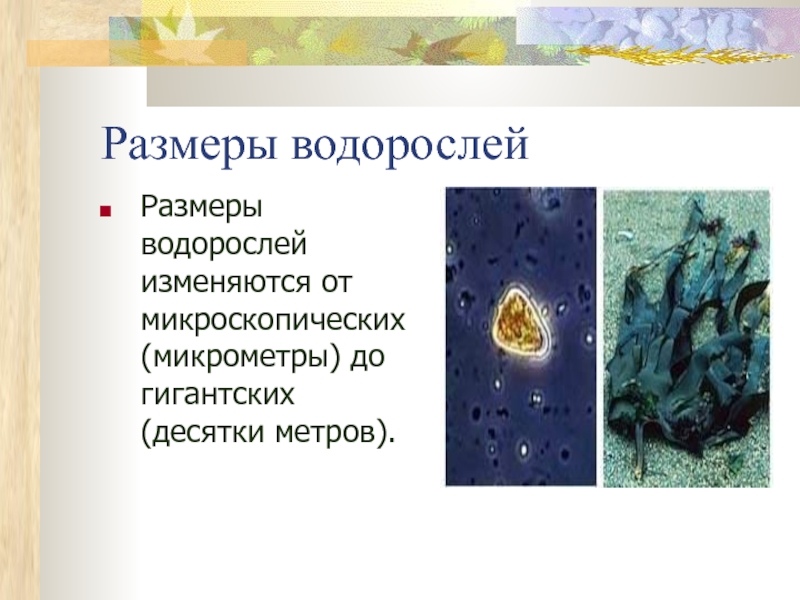 Размеры водорослей

Размеры водорослей изменяются от микроскопических (микрометры) до гигантских (десятки метров).